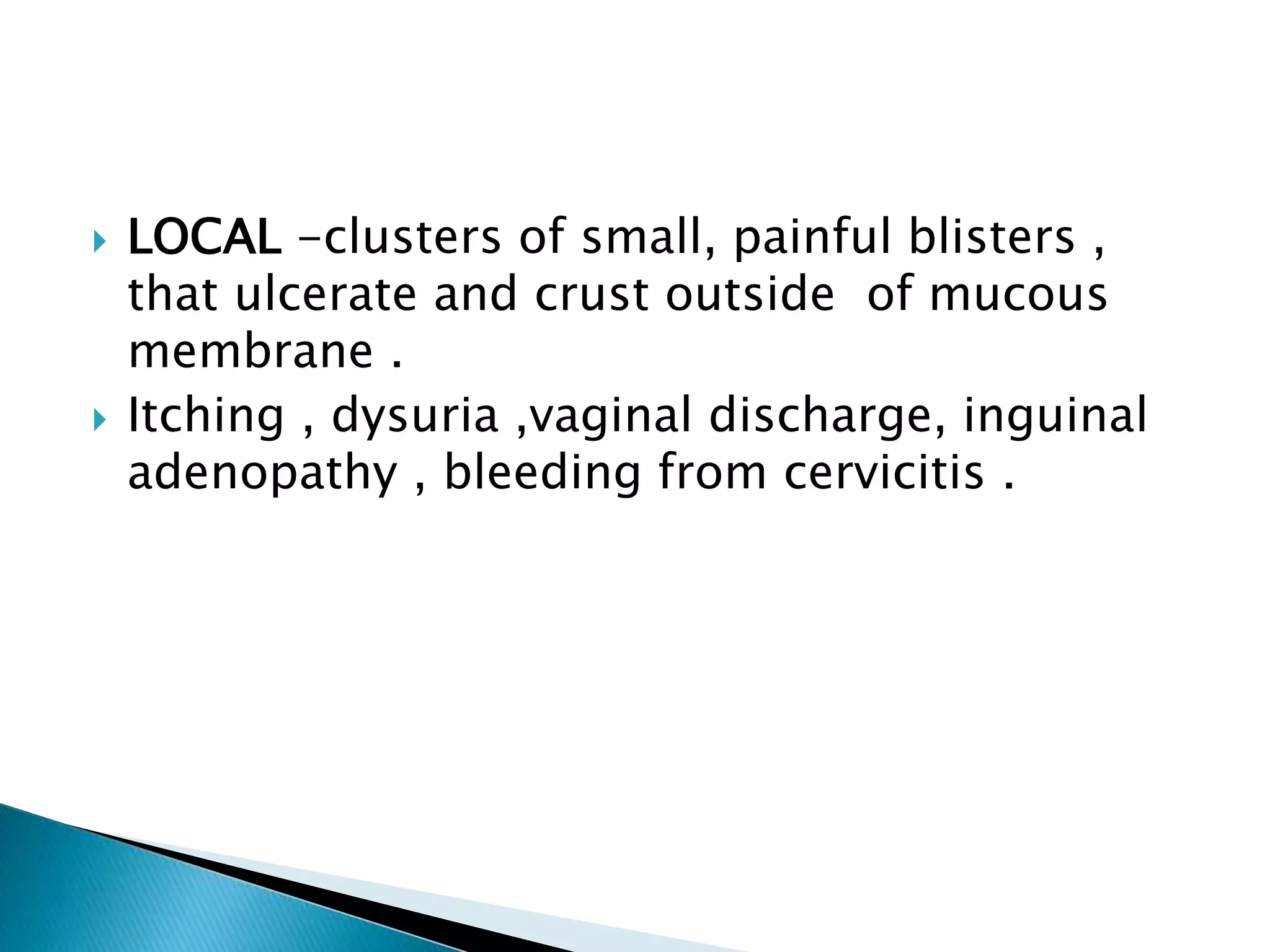 LOCAL –clusters of small, painful blisters , that ulcerate and crust outside of mucous membrane .

Itching , dysuria ,vaginal discharge, inguinal adenopathy , bleeding from cervicitis .